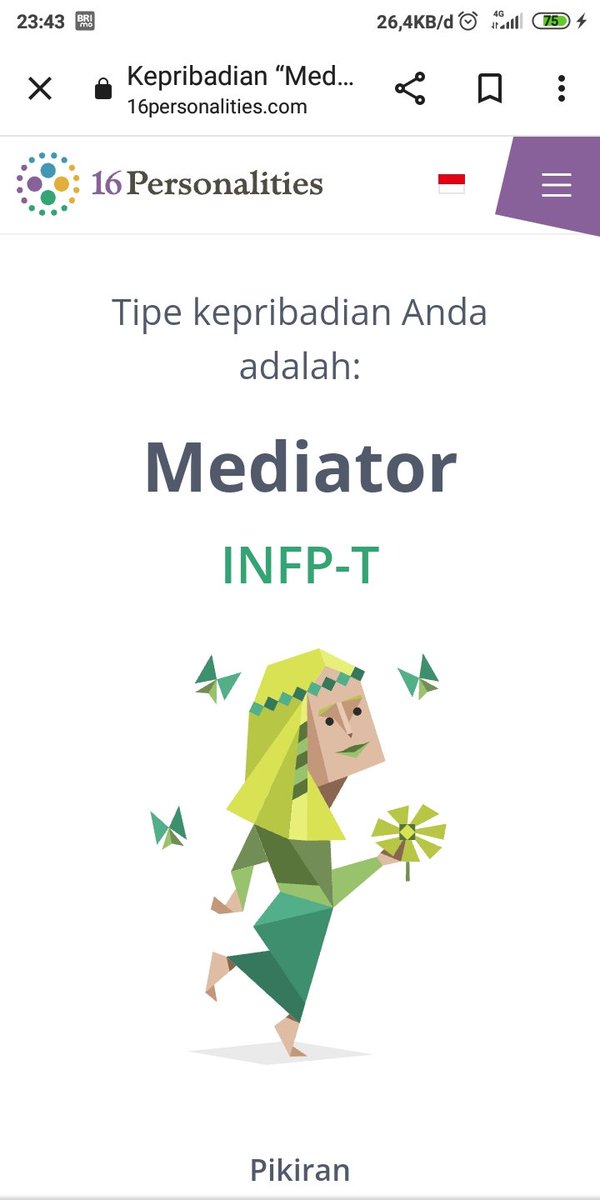 23:43 BRI mo 26,4KB/d 4G 75

Kepribadian “Med...
16personalities.com

16Personalities

Tipe kepribadian Anda adalah:

Mediator

INFP-T

Pikiran